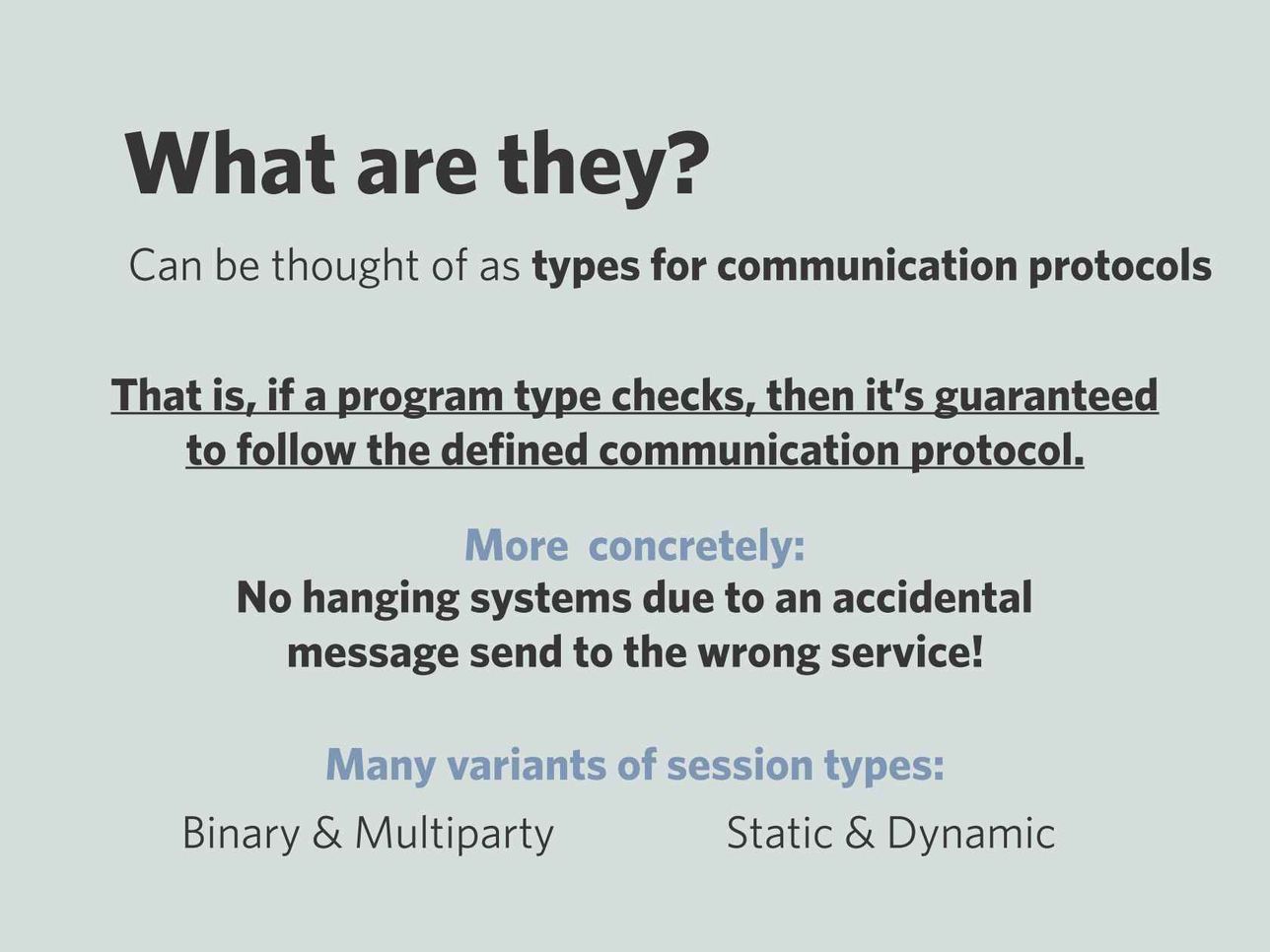 What are they?

Can be thought of as types for communication protocols

That is, if a program type checks, then it's guaranteed to follow the defined communication protocol.

More concretely:
No hanging systems due to an accidental message send to the wrong service!

Many variants of session types:

Binary & Multiparty

Static & Dynamic